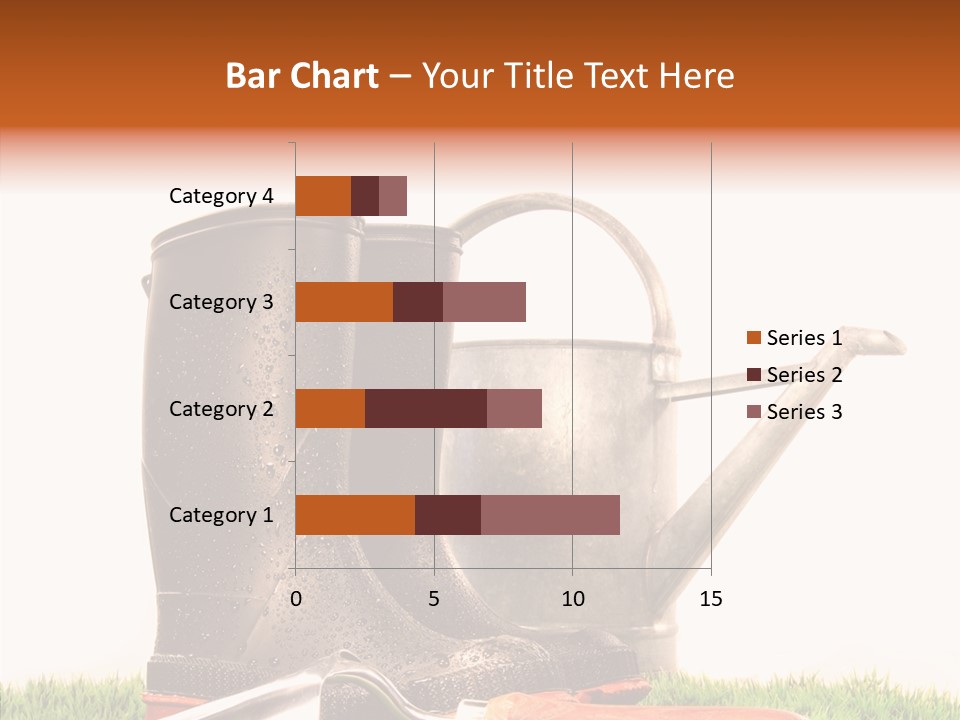 Bar Chart – Your Title Text Here

Category 4
Category 3
Category 2
Category 1

0
5
10
15

Series 1
Series 2
Series 3